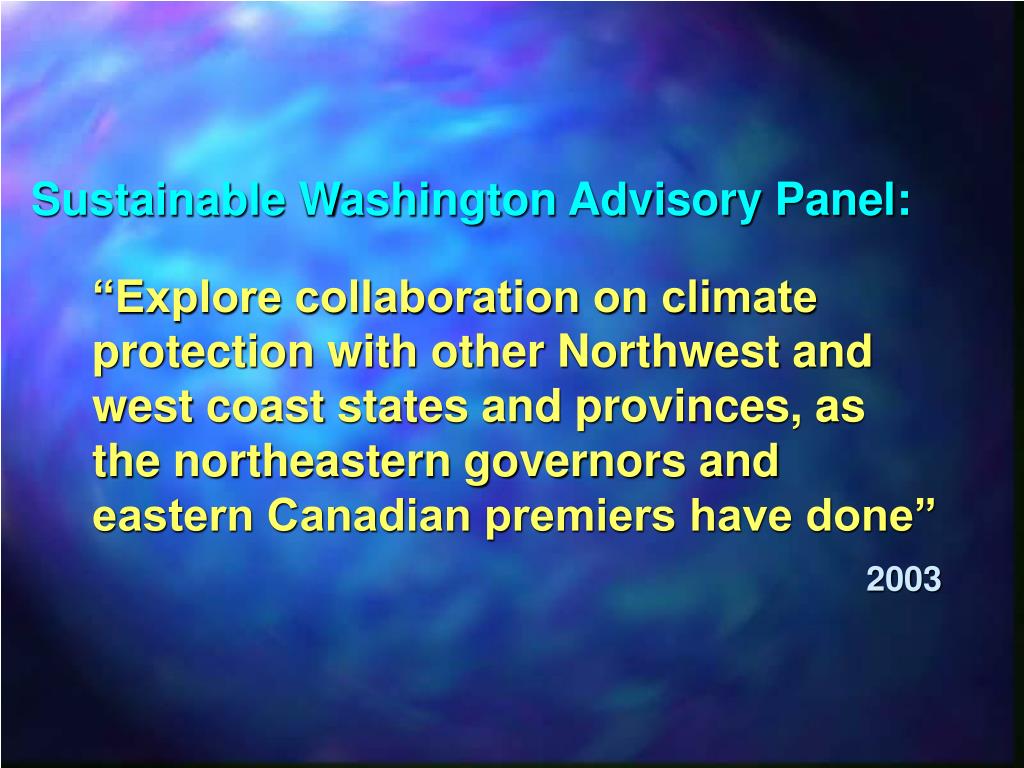 Sustainable Washington Advisory Panel:

“Explore collaboration on climate protection with other Northwest and west coast states and provinces, as the northeastern governors and eastern Canadian premiers have done”

2003